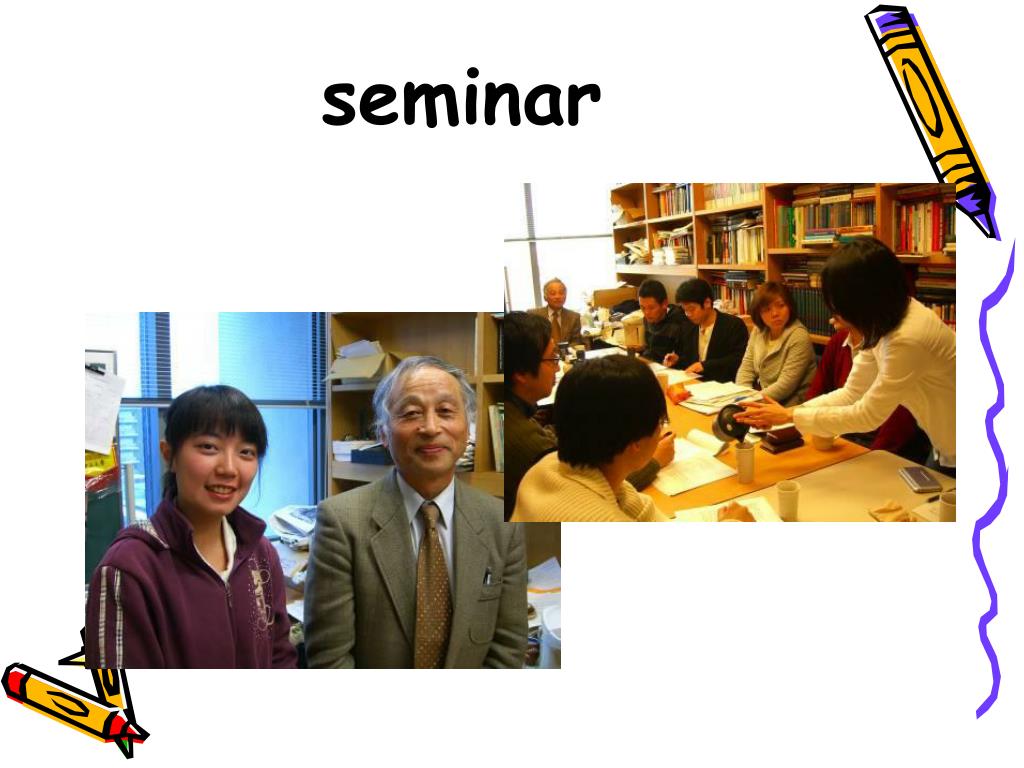 seminar